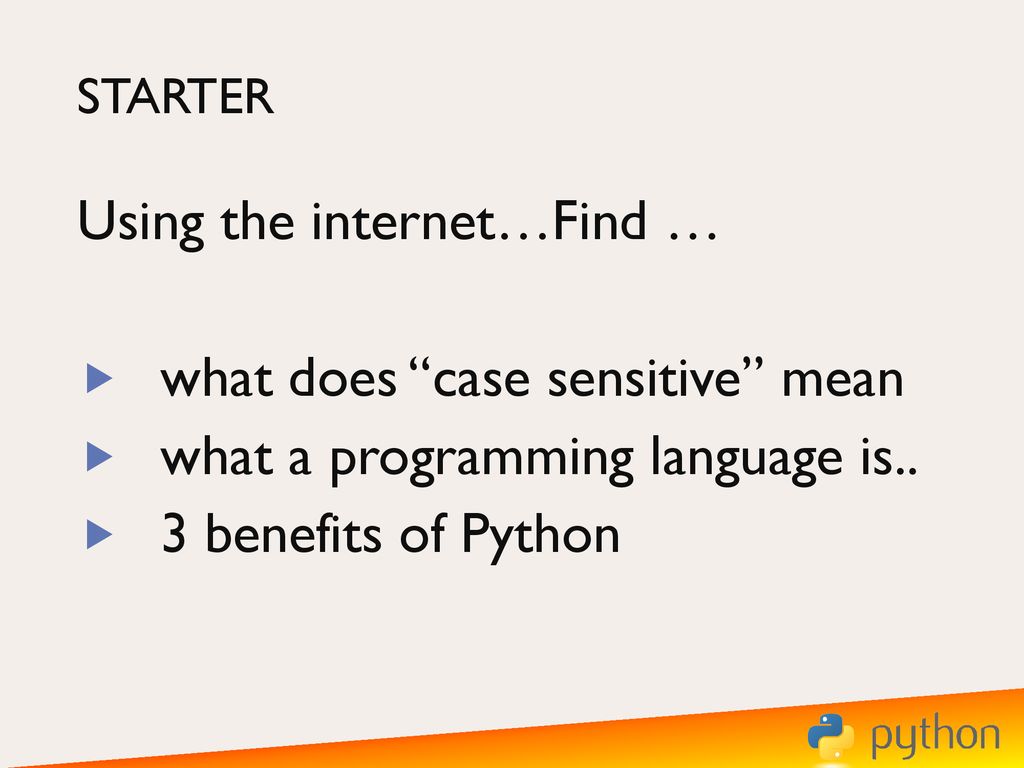 STARTER

Using the internet…Find …

what does “case sensitive” mean
what a programming language is..
3 benefits of Python

python